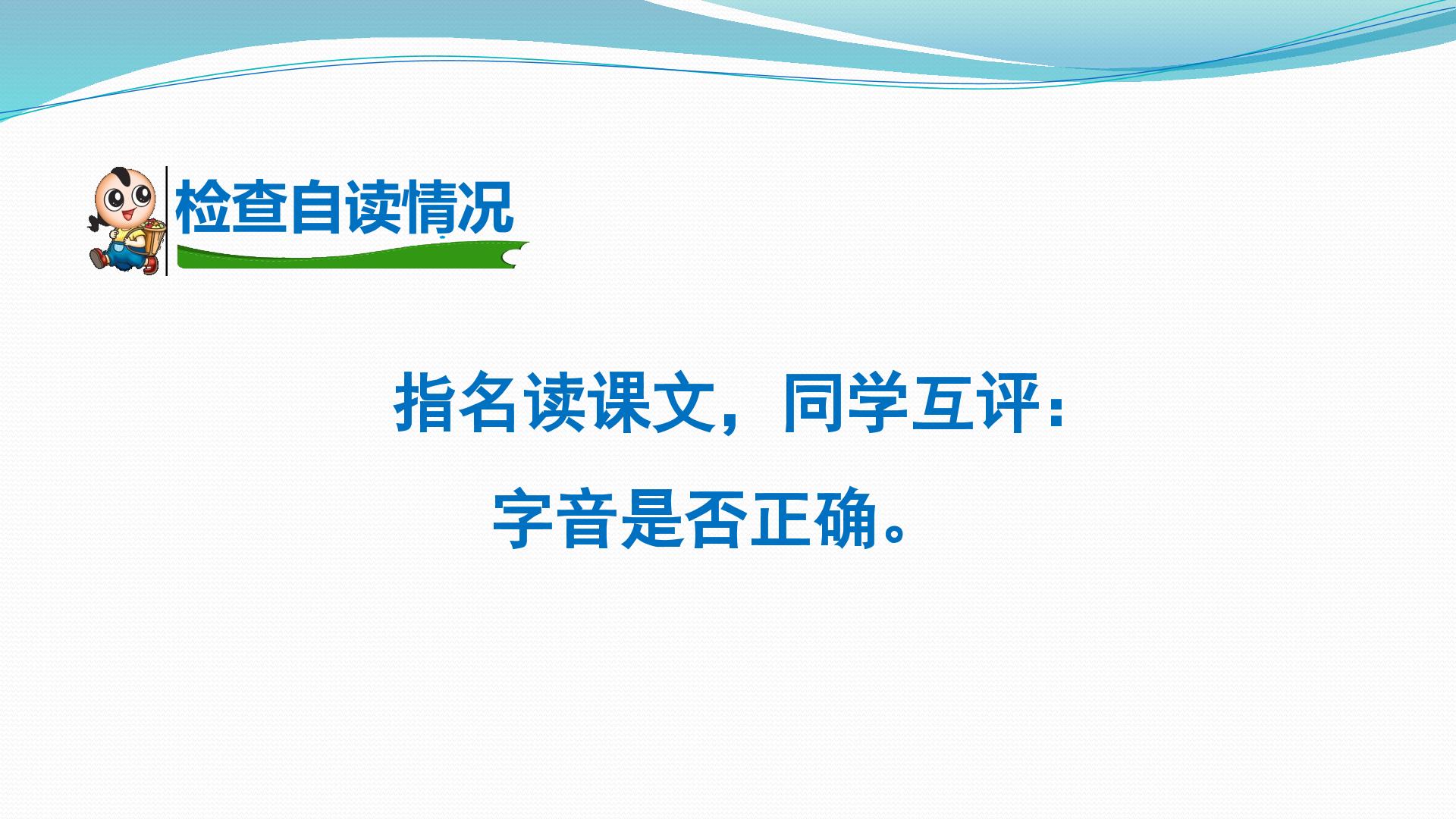 检查自读情况

指名读课文，同学互评：

字音是否正确。